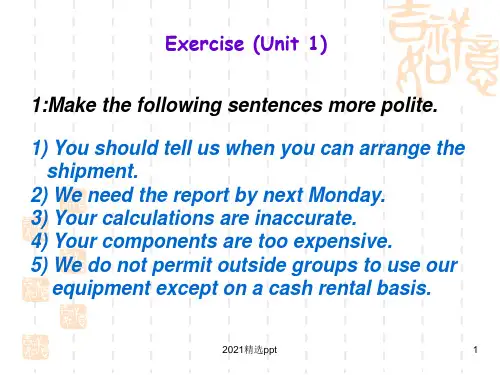 Exercise (Unit 1)

1:Make the following sentences more polite.

1) You should tell us when you can arrange the shipment.
2) We need the report by next Monday.
3) Your calculations are inaccurate.
4) Your components are too expensive.
5) We do not permit outside groups to use our equipment except on a cash rental basis.

2021精选ppt

1